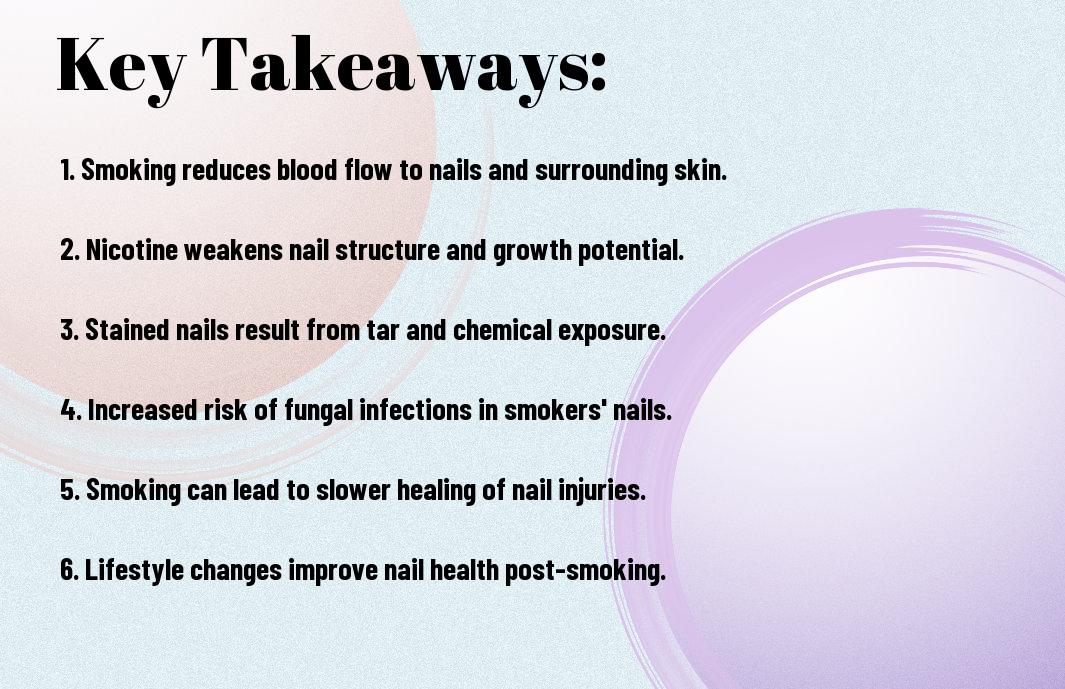 Key Takeaways:

1. Smoking reduces blood flow to nails and surrounding skin.

2. Nicotine weakens nail structure and growth potential.

3. Stained nails result from tar and chemical exposure.

4. Increased risk of fungal infections in smokers' nails.

5. Smoking can lead to slower healing of nail injuries.

6. Lifestyle changes improve nail health post-smoking.